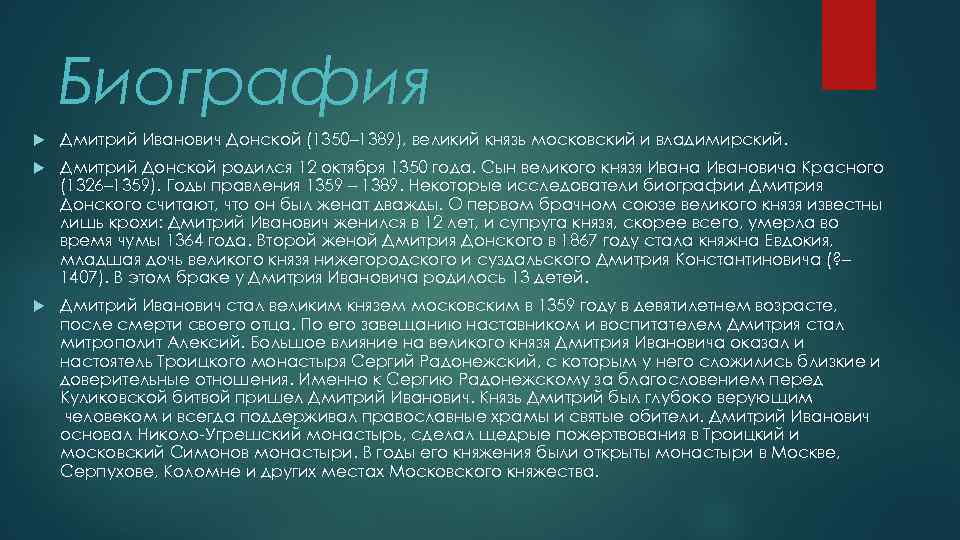 Биография

Дмитрий Иванович Донской (1350–1389), великий князь московский и владимирский.

Дмитрий Донской родился 12 октября 1350 года. Сын великого князя Ивана Ивановича Красного (1326–1359). Годы правления 1359 – 1389. Некоторые исследователи биографии Дмитрия Донского считают, что он был женат дважды. О первом брачном союзе великого князя известны лишь крохи: Дмитрий Иванович женился в 12 лет, и супруга князя, скорее всего, умерла во время чумы 1364 года. Второй женой Дмитрия Донского в 1867 году стала княжна Евдокия, младшая дочь великого князя нижегородского и суздальского Дмитрия Константиновича (?–1407). В этом браке у Дмитрия Ивановича родилось 13 детей.

Дмитрий Иванович стал великим князем московским в 1359 году в девятилетнем возрасте, после смерти своего отца. По его завещанию наставником и воспитателем Дмитрия стал митрополит Алексий. Большое влияние на великого князя Дмитрия Ивановича оказал и настоятель Троицкого монастыря Сергий Радонежский, с которым у него сложились близкие и доверительные отношения. Именно к Сергию Радонежскому за благословением перед Куликовской битвой пришел Дмитрий Иванович. Князь Дмитрий был глубоко верующим человеком и всегда поддерживал православные храмы и святые обители. Дмитрий Иванович основал Николо-Угрешский монастырь, сделал щедрые пожертвования в Троицкий и московский Симонов монастыри. В годы его княжения были открыты монастыри в Москве, Серпухове, Коломне и других местах Московского княжества.